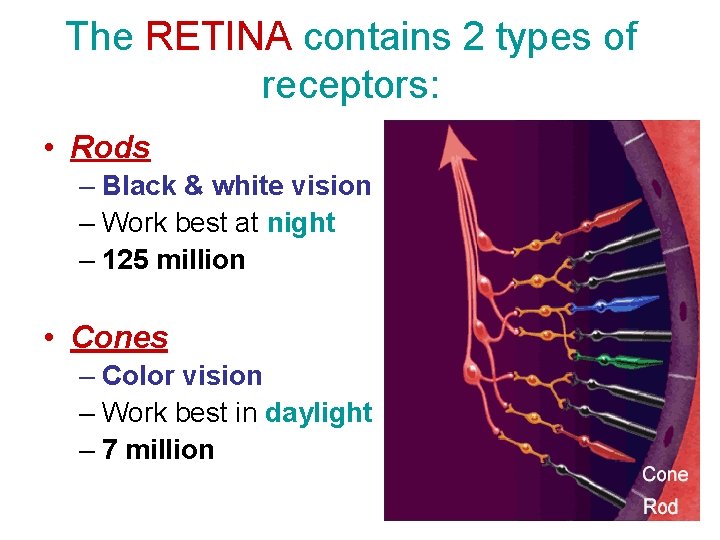 The RETINA contains 2 types of receptors:

• Rods
– Black & white vision
– Work best at night
– 125 million

• Cones
– Color vision
– Work best in daylight
– 7 million

Cone
Rod